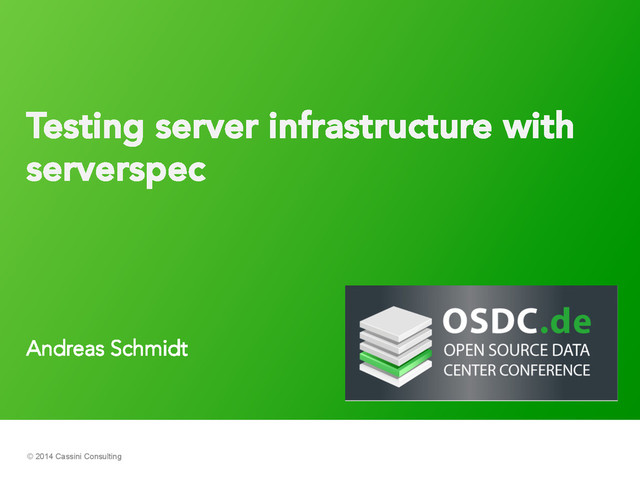 Testing server infrastructure with serverspec

Andreas Schmidt

OSDC.de
OPEN SOURCE DATA CENTER CONFERENCE

© 2014 Cassini Consulting